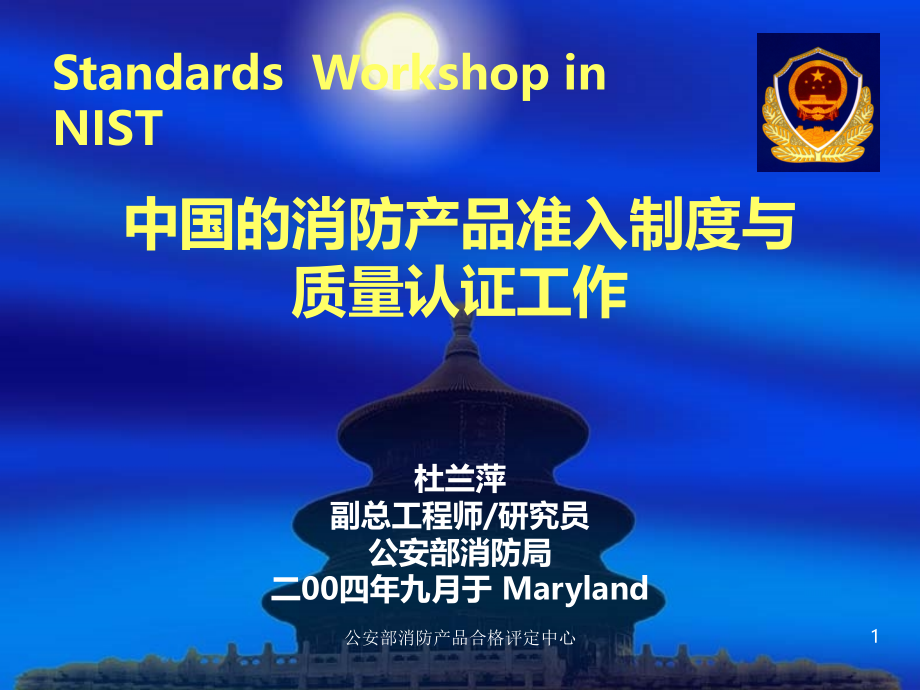 Standards Workshop in NIST

中国的消防产品准入制度与质量认证工作

杜兰萍
副总工程师/研究员
公安部消防局
二00四年九月于 Maryland

公安部消防产品合格评定中心

1